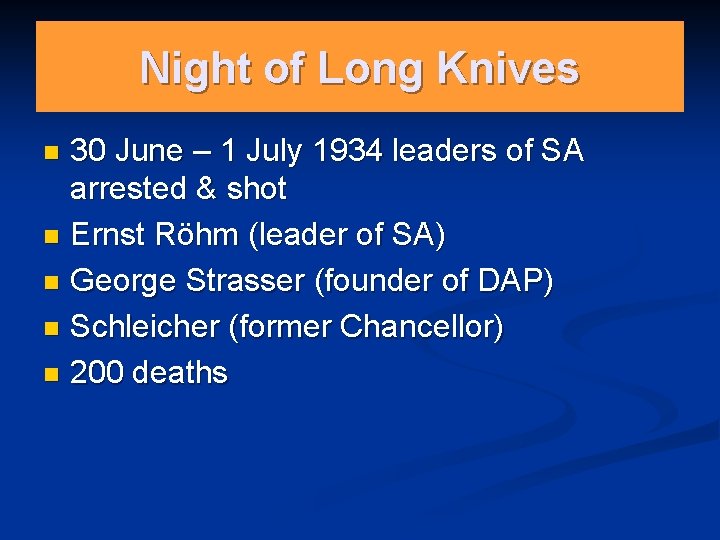 Night of Long Knives

- 30 June – 1 July 1934 leaders of SA arrested & shot
- Ernst Röhm (leader of SA)
- George Strasser (founder of DAP)
- Schleicher (former Chancellor)
- 200 deaths